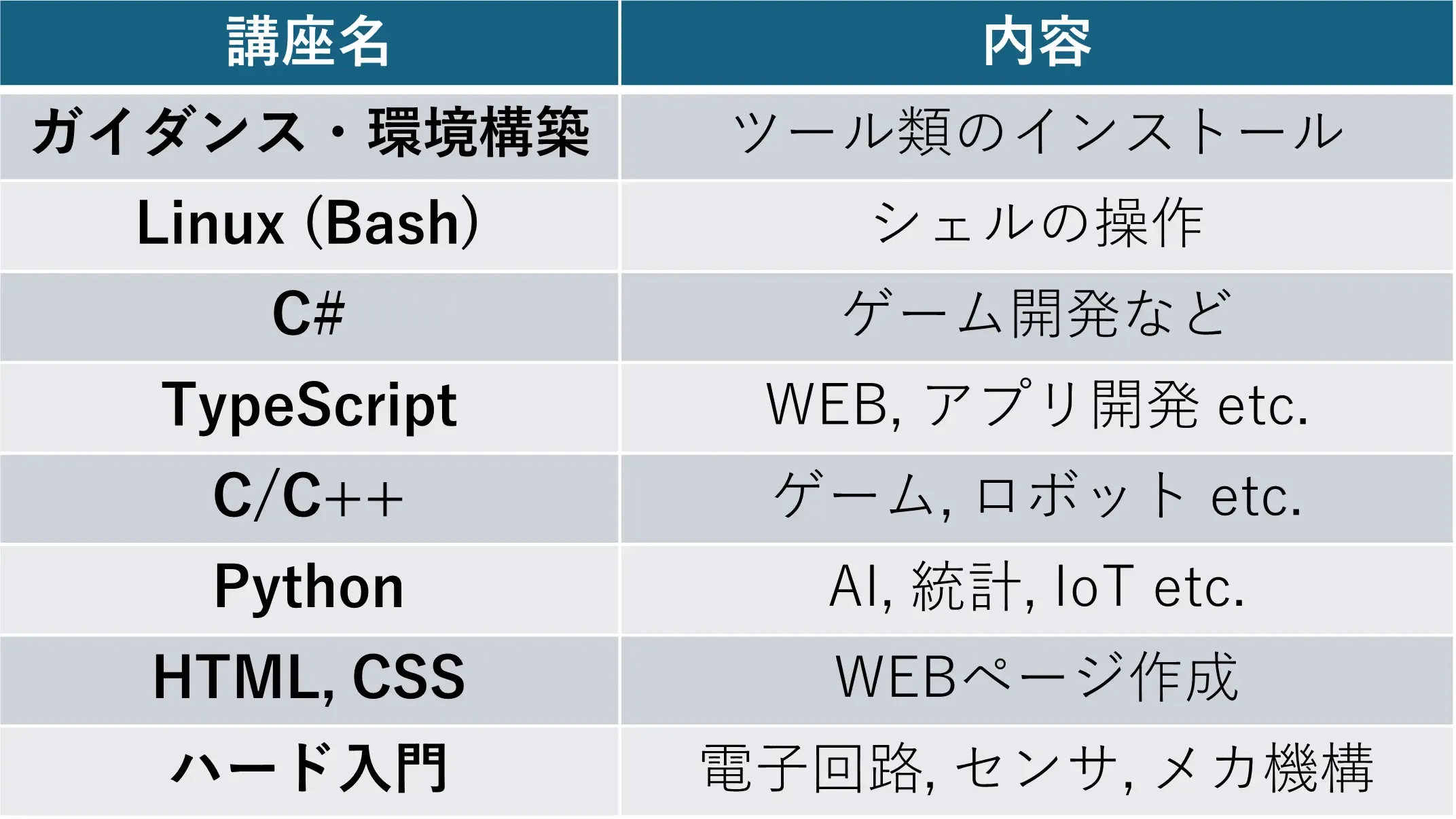 | 講座名 | 内容 |
|---|---|
| ガイダンス・環境構築 | ツール類のインストール |
| Linux (Bash) | シェルの操作 |
| C# | ゲーム開発など |
| TypeScript | WEB, アプリ開発 etc. |
| C/C++ | ゲーム, ロボット etc. |
| Python | AI, 統計, IoT etc. |
| HTML, CSS | WEBページ作成 |
| ハード入門 | 電子回路, センサ, メカ機構 |